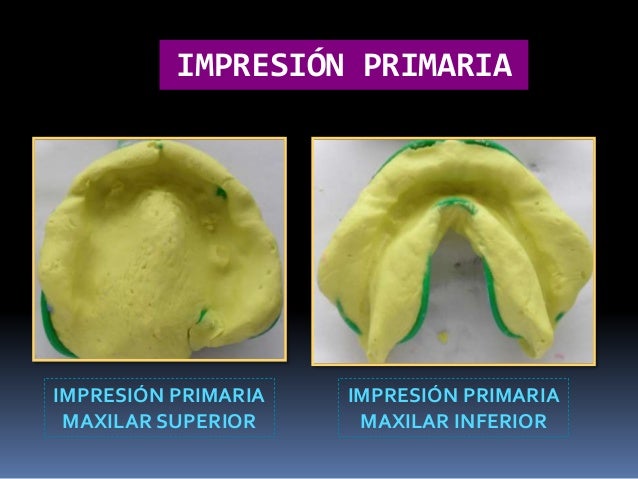 IMPRESIÓN PRIMARIA

IMPRESIÓN PRIMARIA MAXILAR SUPERIOR

IMPRESIÓN PRIMARIA MAXILAR INFERIOR